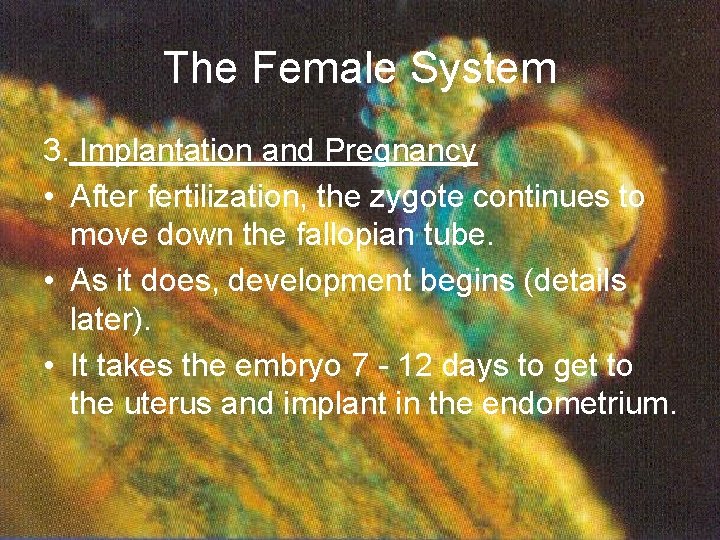 The Female System

3. Implantation and Pregnancy

• After fertilization, the zygote continues to move down the fallopian tube.
• As it does, development begins (details later).
• It takes the embryo 7 - 12 days to get to the uterus and implant in the endometrium.